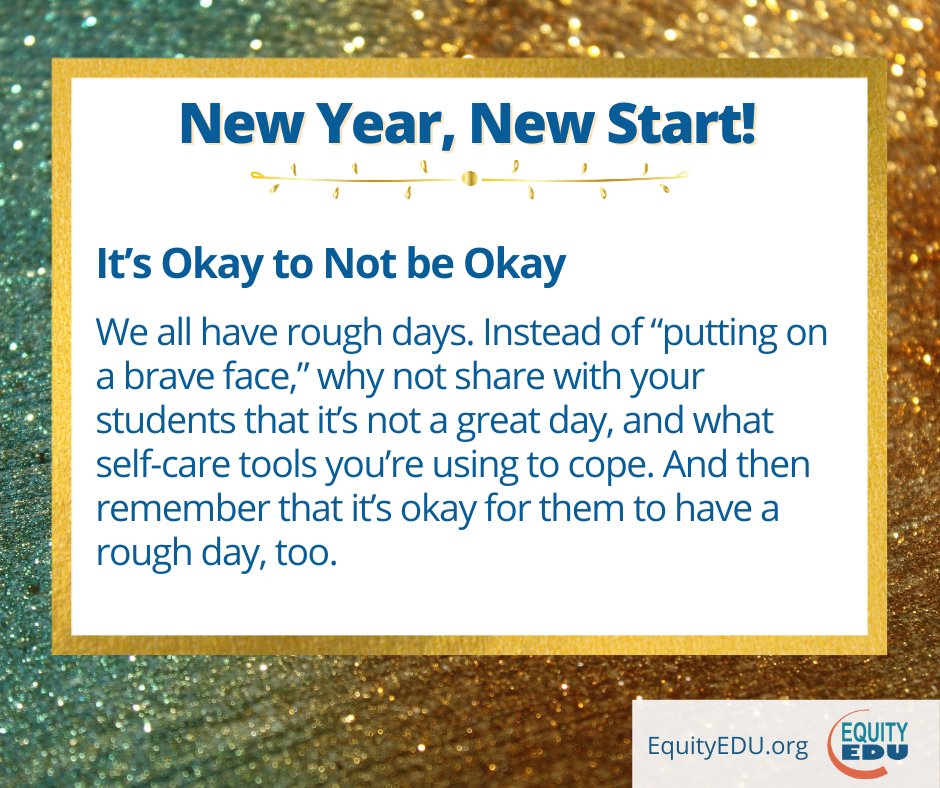 New Year, New Start!

It’s Okay to Not be Okay

We all have rough days. Instead of “putting on a brave face,” why not share with your students that it’s not a great day, and what self-care tools you’re using to cope. And then remember that it’s okay for them to have a rough day, too.

EquityEDU.org

EQUITY EDU